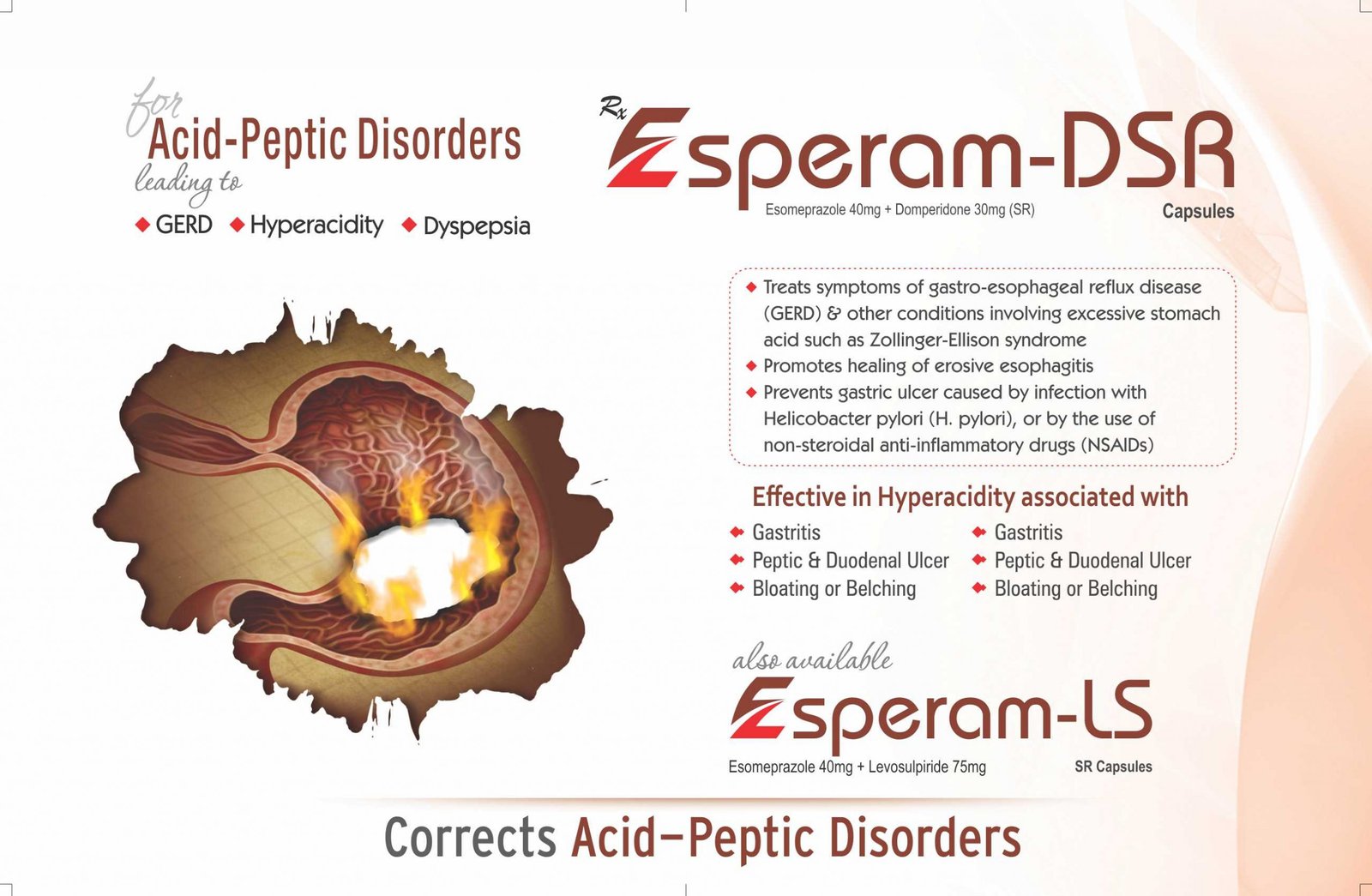 for
Acid-Peptic Disorders
leading to
◆ GERD ◆ Hyperacidity ◆ Dyspepsia

Rx
Esperam-DSR
Esomeprazole 40mg + Domperidone 30mg (SR)
Capsules

◆ Treats symptoms of gastro-esophageal reflux disease (GERD) & other conditions involving excessive stomach acid such as Zollinger-Ellison syndrome
◆ Promotes healing of erosive esophagitis
◆ Prevents gastric ulcer caused by infection with Helicobacter pylori (H. pylori), or by the use of non-steroidal anti-inflammatory drugs (NSAIDs)

Effective in Hyperacidity associated with
◆ Gastritis
◆ Peptic & Duodenal Ulcer
◆ Bloating or Belching
◆ Gastritis
◆ Peptic & Duodenal Ulcer
◆ Bloating or Belching

also available
Esperam-LS
Esomeprazole 40mg + Levosulpiride 75mg
SR Capsules

Corrects Acid–Peptic Disorders